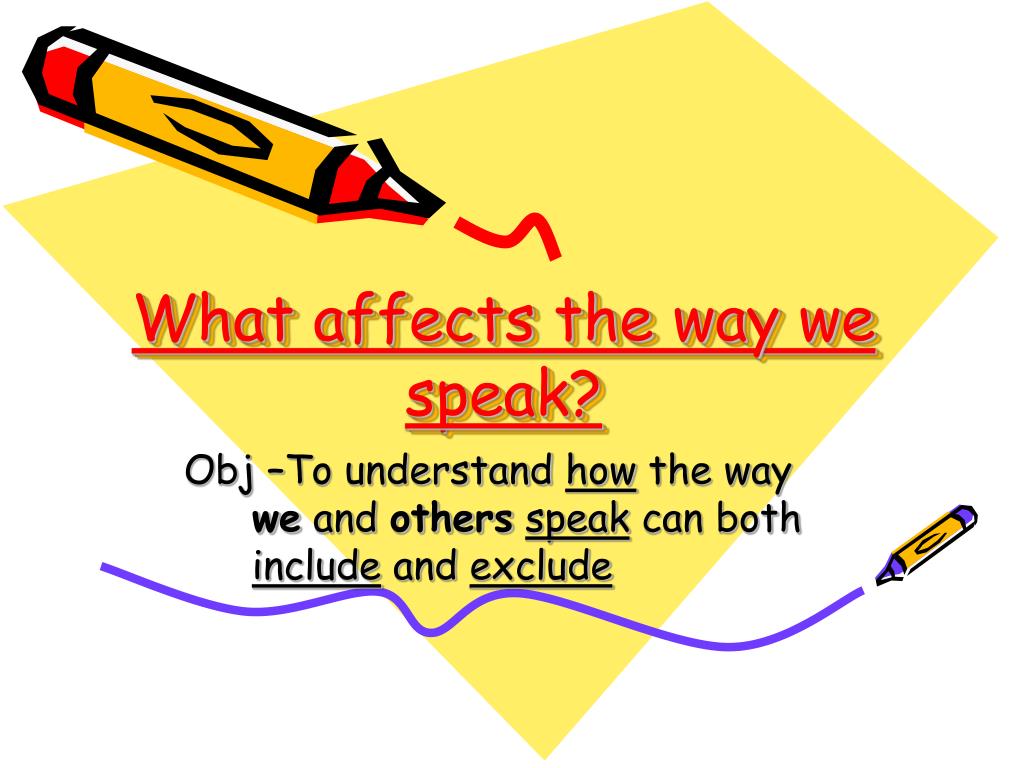 What affects the way we speak?

Obj –To understand how the way we and others speak can both include and exclude